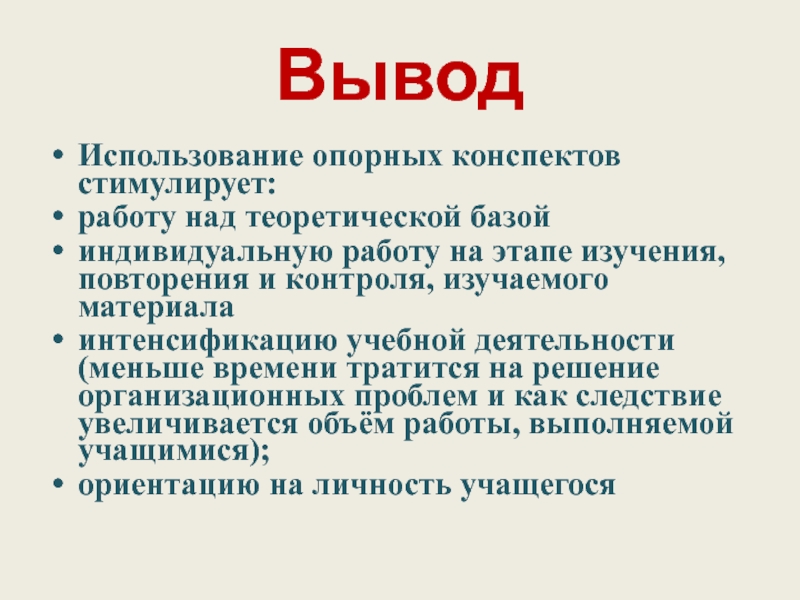 Вывод

• Использование опорных конспектов стимулирует:
• работу над теоретической базой
• индивидуальную работу на этапе изучения, повторения и контроля, изучаемого материала
• интенсификацию учебной деятельности (меньше времени тратится на решение организационных проблем и как следствие увеличивается объём работы, выполняемой учащимися);
• ориентацию на личность учащегося